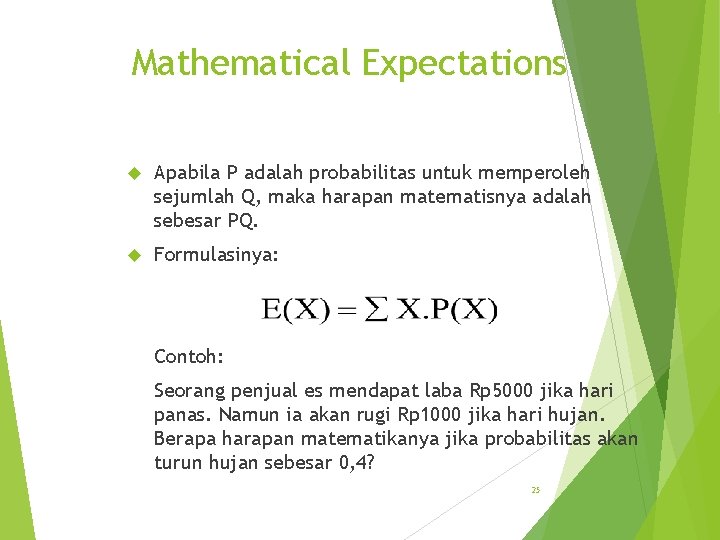 Mathematical Expectations

Apabila P adalah probabilitas untuk memperoleh sejumlah Q, maka harapan matematisnya adalah sebesar PQ.

Formulasinya:

$E(X) = \sum X.P(X)$

Contoh:

Seorang penjual es mendapat laba Rp5000 jika hari panas. Namun ia akan rugi Rp1000 jika hari hujan. Berapa harapan matematikanya jika probabilitas akan turun hujan sebesar 0,4?

25